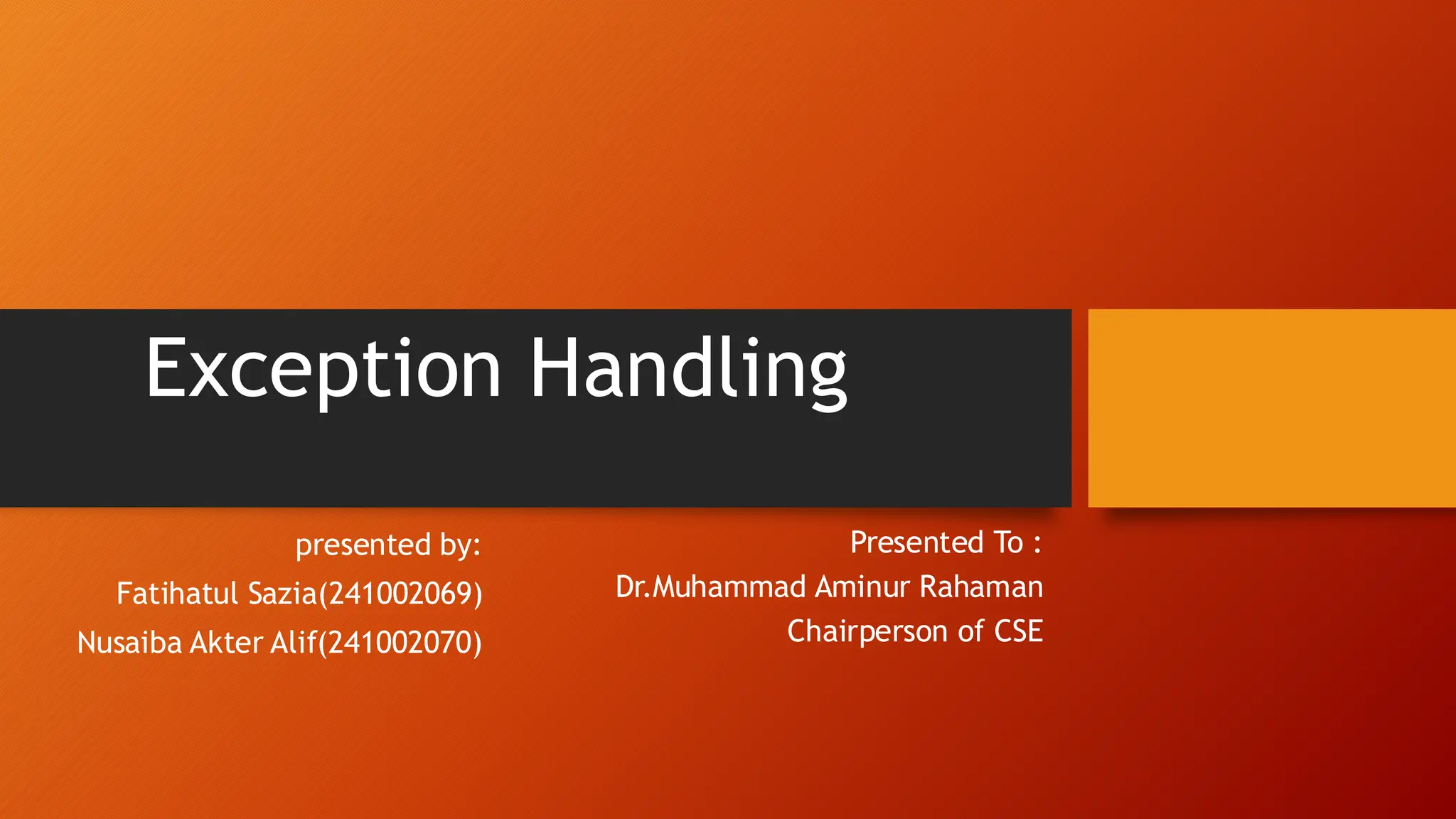 Exception Handling

presented by:
Fatihatul Sazia(241002069)
Nusaiba Akter Alif(241002070)

Presented To :
Dr.Muhammad Aminur Rahaman
Chairperson of CSE